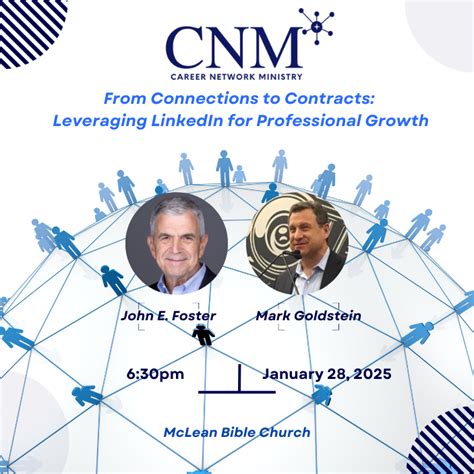 CNM
CAREER NETWORK MINISTRY

From Connections to Contracts: Leveraging LinkedIn for Professional Growth

John E. Foster

Mark Goldstein

6:30pm

January 28, 2025

McLean Bible Church